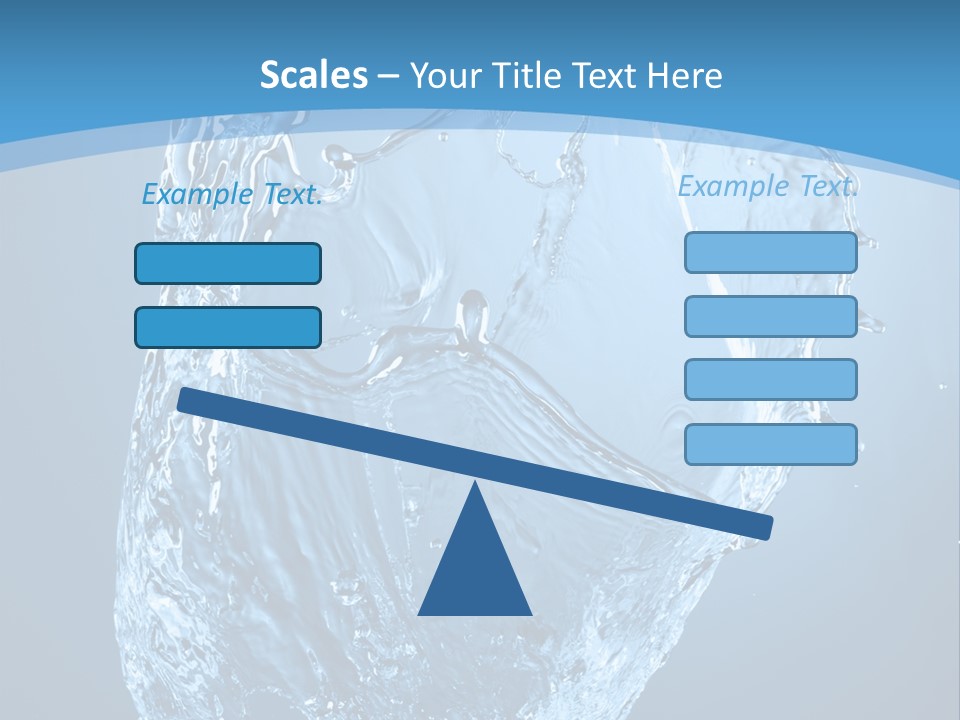 Scales – Your Title Text Here

Example Text.

Example Text.